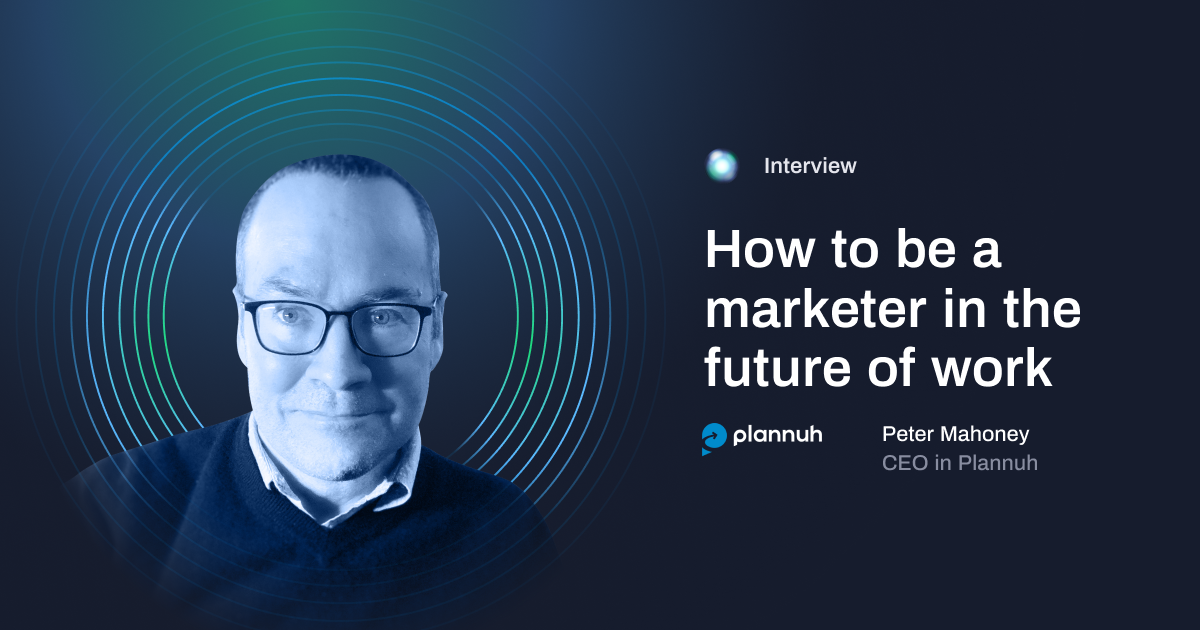 Interview

How to be a marketer in the future of work

plannuh

Peter Mahoney
CEO in Plannuh